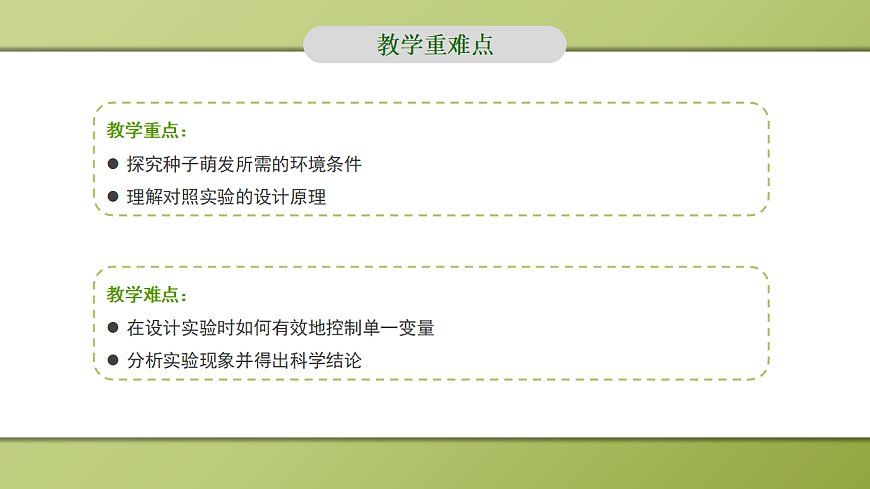 教学重难点

教学重点：

● 探究种子萌发所需的环境条件

● 理解对照实验的设计原理

教学难点：

● 在设计实验时如何有效地控制单一变量

● 分析实验现象并得出科学结论